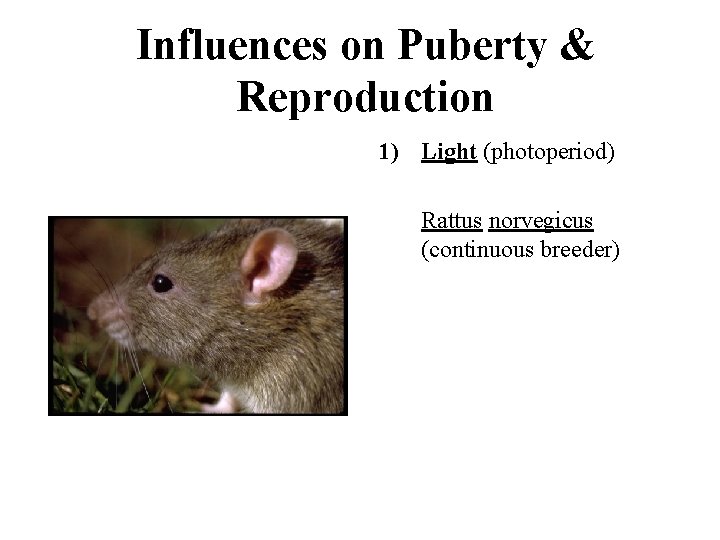 Influences on Puberty & Reproduction

1) Light (photoperiod)

Rattus norvegicus (continuous breeder)